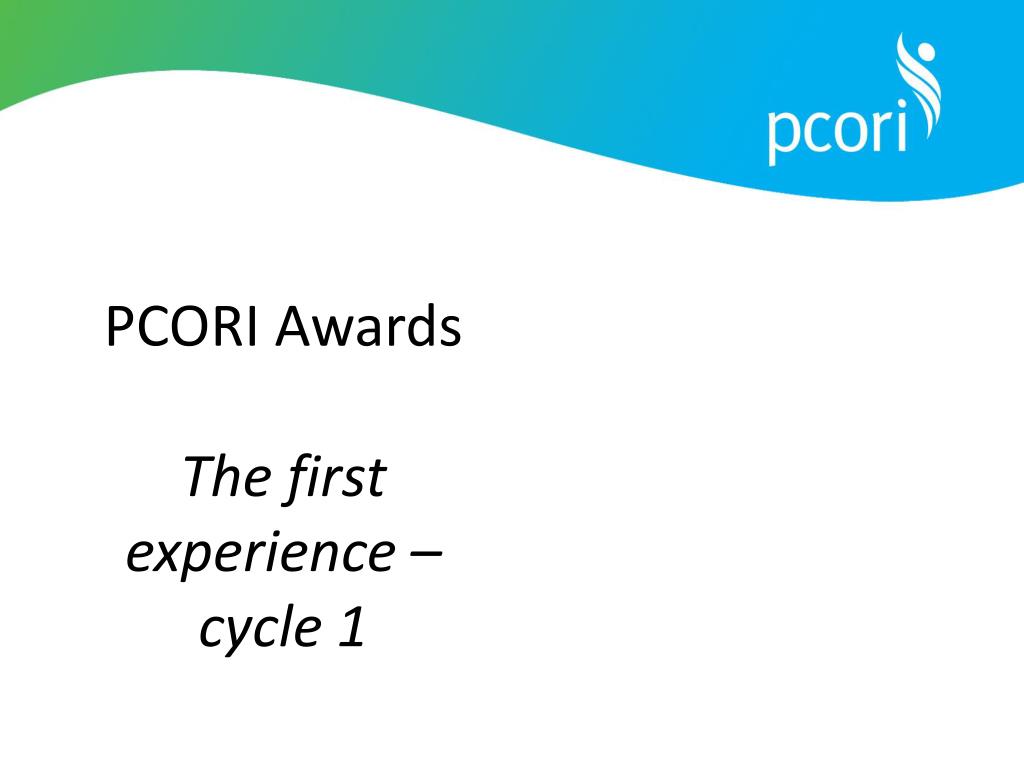 pcori

PCORI Awards

The first experience – cycle 1